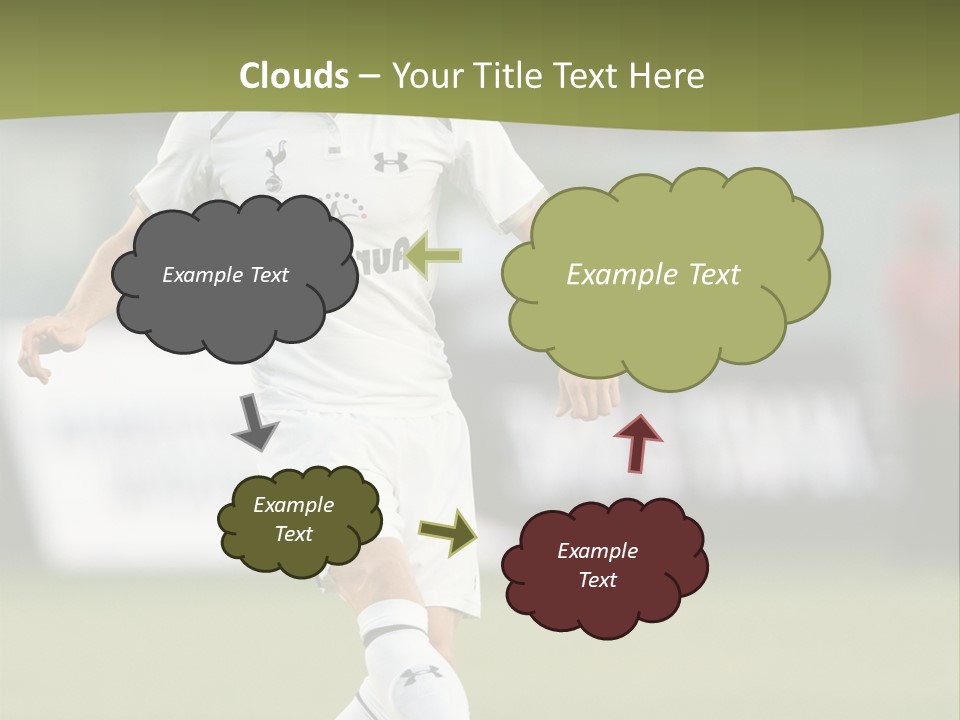 Clouds – Your Title Text Here

Example Text

Example Text

Example Text

Example Text